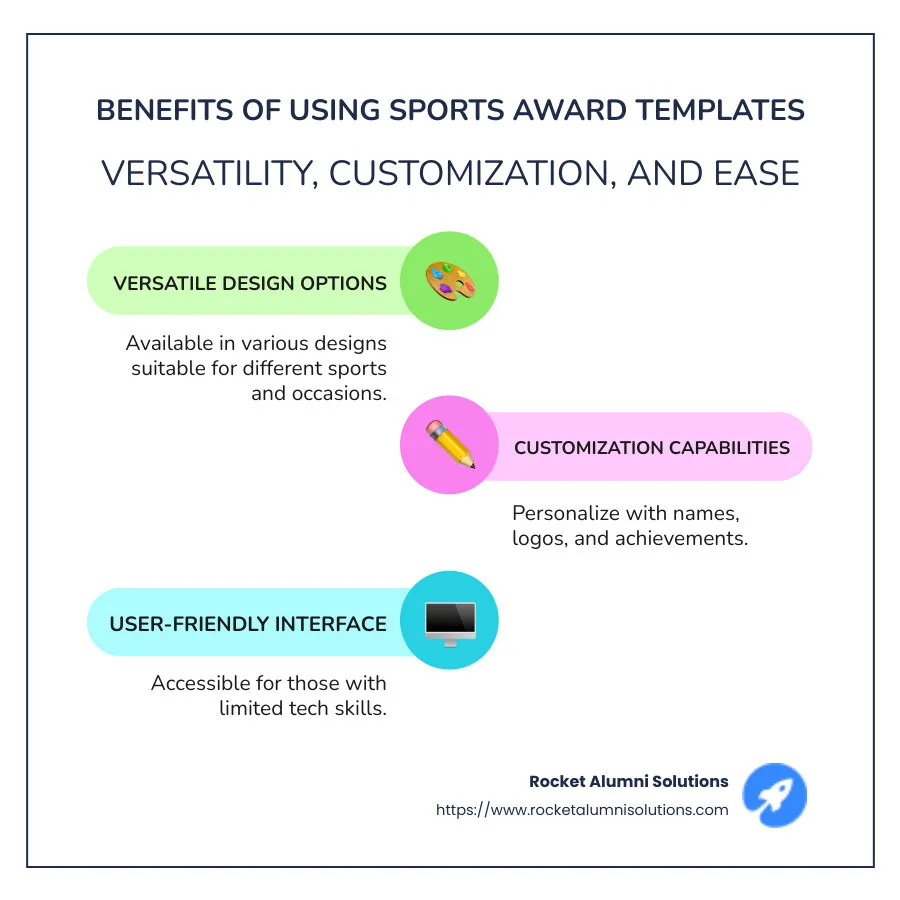 BENEFITS OF USING SPORTS AWARD TEMPLATES

VERSATILITY, CUSTOMIZATION, AND EASE

VERSATILE DESIGN OPTIONS

Available in various designs suitable for different sports and occasions.

CUSTOMIZATION CAPABILITIES

Personalize with names, logos, and achievements.

USER-FRIENDLY INTERFACE

Accessible for those with limited tech skills.

Rocket Alumni Solutions
https://www.rocketalumnisolutions.com